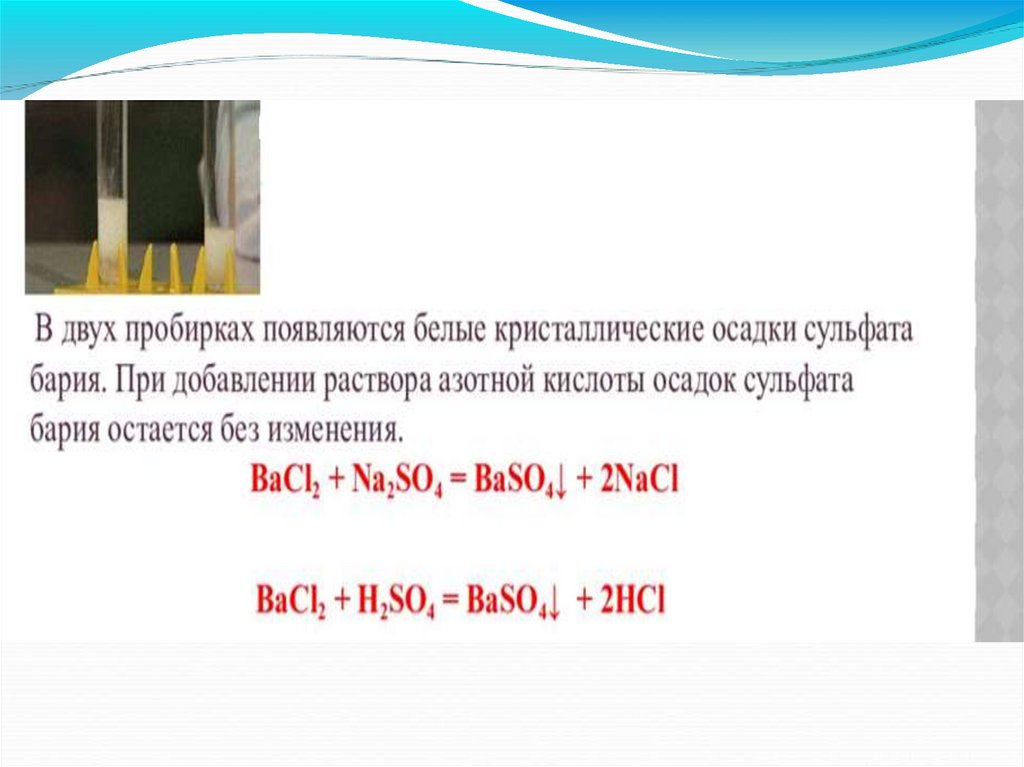 В двух пробирках появляются белые кристаллические осадки сульфата бария. При добавлении раствора азотной кислоты осадок сульфата бария остается без изменения.

$BaCl_2 + Na_2SO_4 = BaSO_4\downarrow + 2NaCl$

$BaCl_2 + H_2SO_4 = BaSO_4\downarrow + 2HCl$